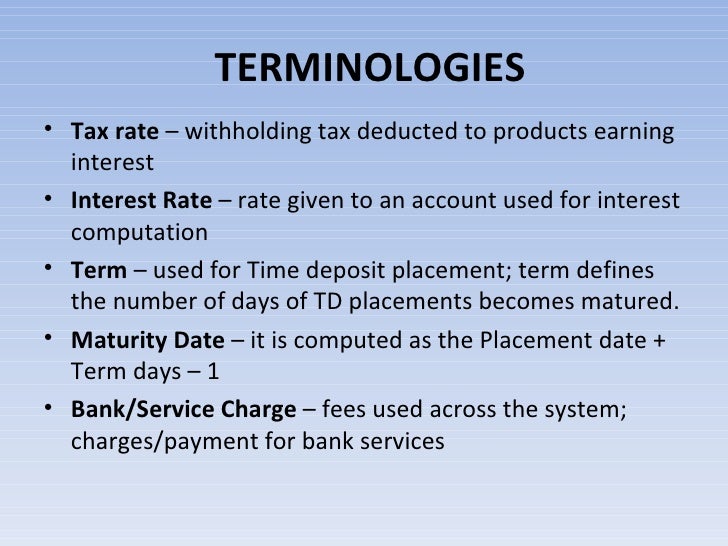 TERMINOLOGIES

• Tax rate – withholding tax deducted to products earning interest

• Interest Rate – rate given to an account used for interest computation

• Term – used for Time deposit placement; term defines the number of days of TD placements becomes matured.

• Maturity Date – it is computed as the Placement date + Term days – 1

• Bank/Service Charge – fees used across the system; charges/payment for bank services